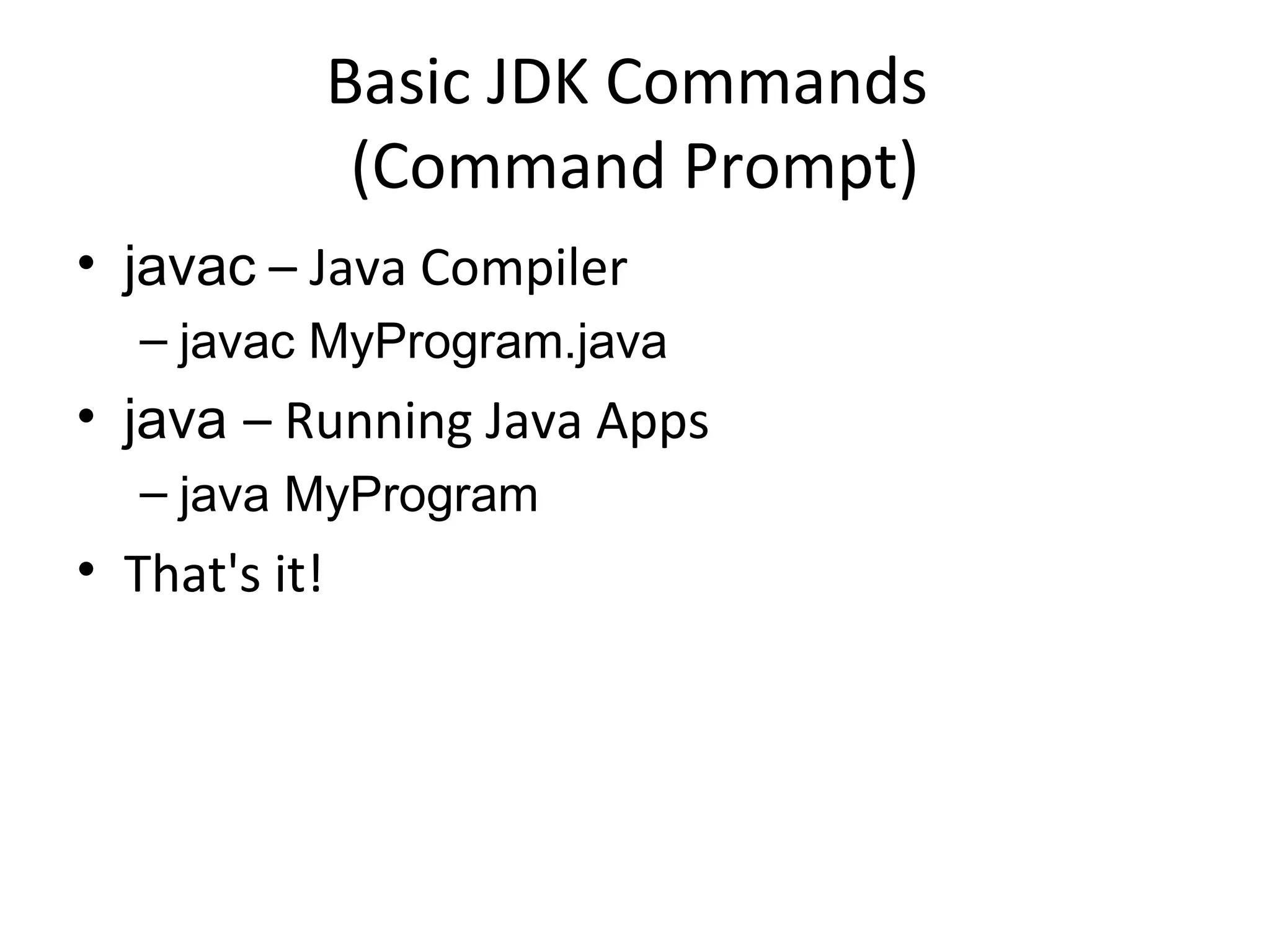 Basic JDK Commands
(Command Prompt)

• javac – Java Compiler
  – javac MyProgram.java
• java – Running Java Apps
  – java MyProgram
• That's it!